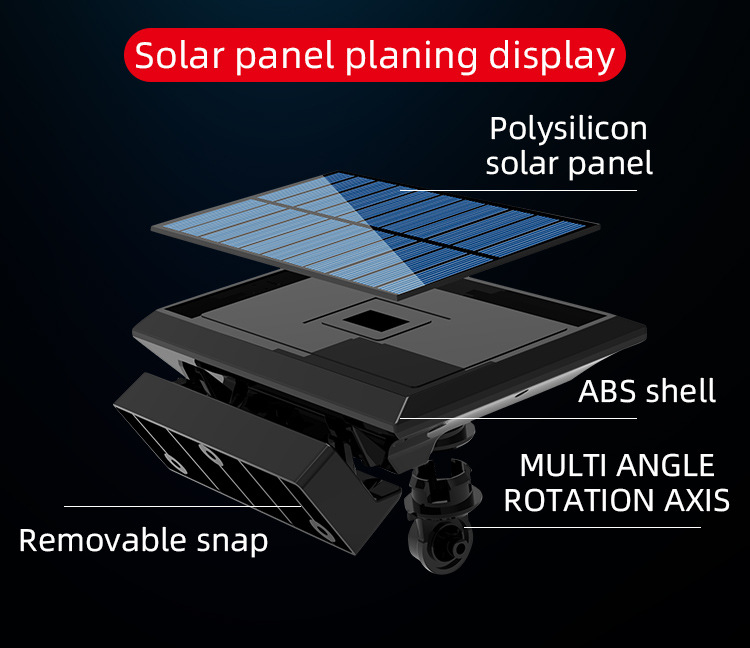 Solar panel planing display

Polysilicon solar panel

ABS shell

MULTI ANGLE ROTATION AXIS

Removable snap